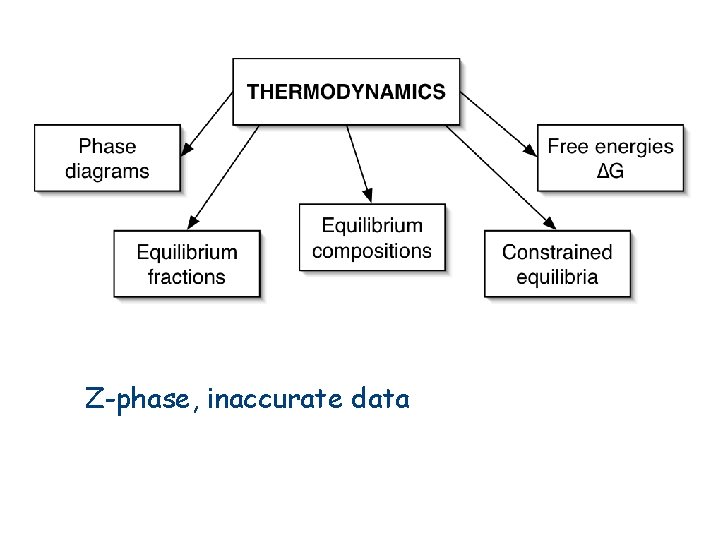 THERMODYNAMICS

Phase diagrams

Equilibrium fractions

Equilibrium compositions

Constrained equilibria

Free energies $\Delta G$

Z-phase, inaccurate data